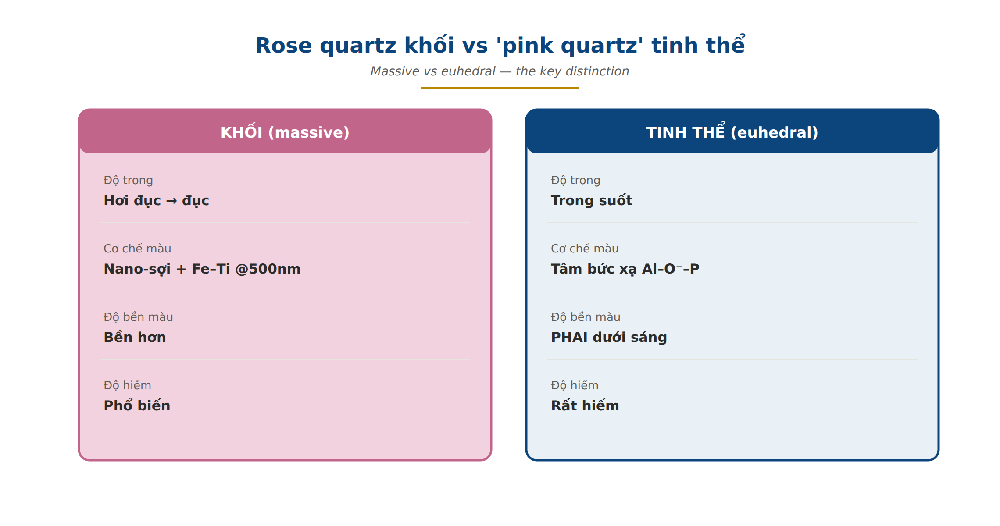 Rose quartz khối vs 'pink quartz' tinh thể

Massive vs euhedral — the key distinction

KHỐI (massive)

Độ trong
Hơi đục → đục

Cơ chế màu
Nano-sợi + Fe-Ti @500nm

Độ bền màu
Bền hơn

Độ hiếm
Phổ biến

TINH THỂ (euhedral)

Độ trong
Trong suốt

Cơ chế màu
Tâm bức xạ Al-O⁻-P

Độ bền màu
PHAI dưới sáng

Độ hiếm
Rất hiếm